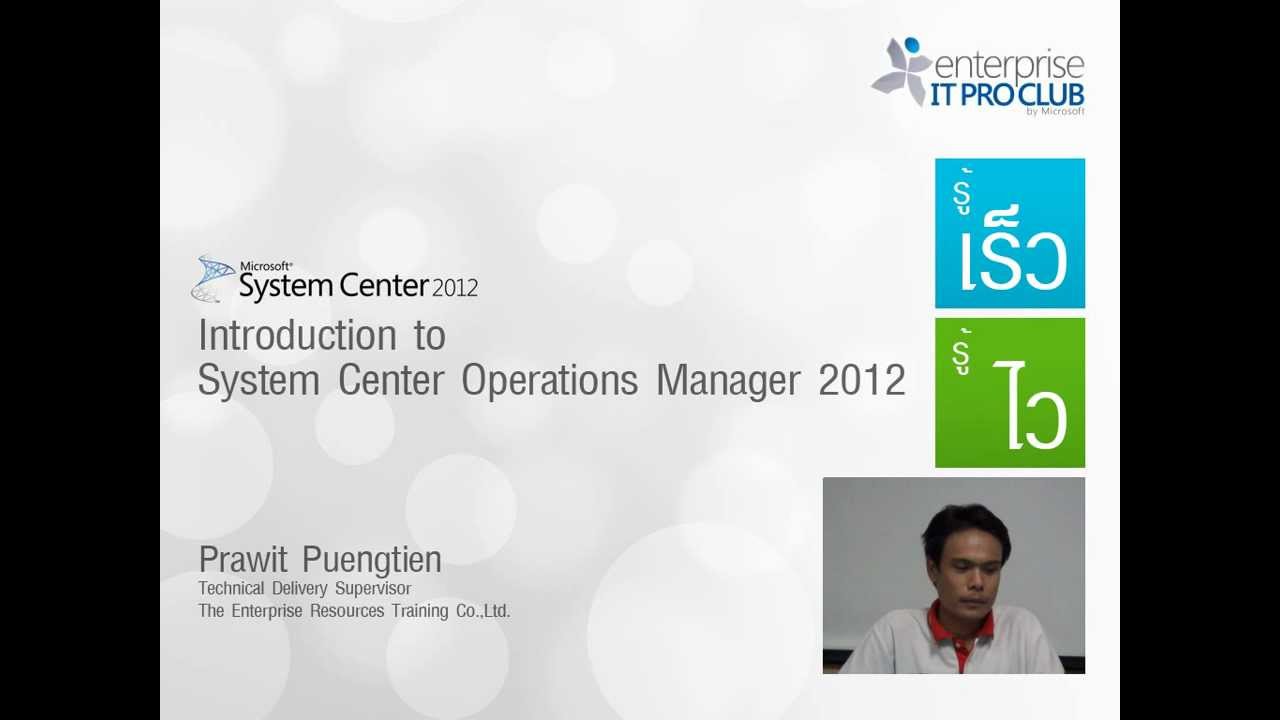 enterprise
IT PRO CLUB
by Microsoft

รู้
เร็ว

รู้
ไว

Microsoft®
System Center 2012

Introduction to
System Center Operations Manager 2012

Prawit Puengtien
Technical Delivery Supervisor
The Enterprise Resources Training Co.,Ltd.